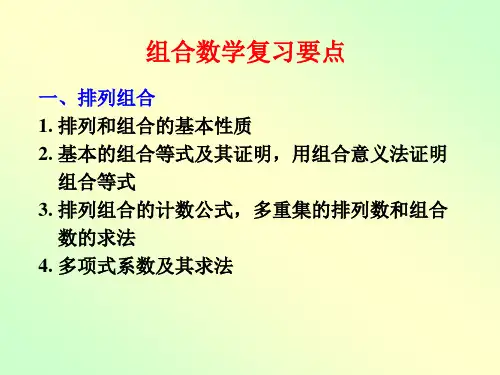 组合数学复习要点

一、排列组合

1. 排列和组合的基本性质

2. 基本的组合等式及其证明，用组合意义法证明组合等式

3. 排列组合的计数公式，多重集的排列数和组合数的求法

4. 多项式系数及其求法